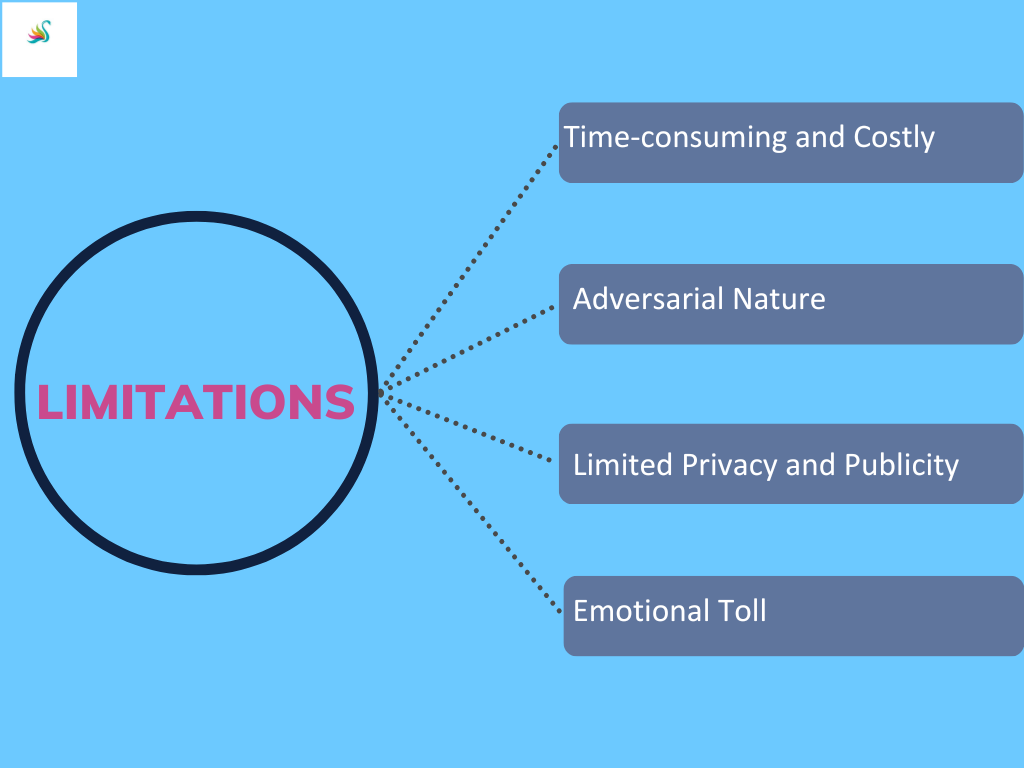 LIMITATIONS

Time-consuming and Costly

Adversarial Nature

Limited Privacy and Publicity

Emotional Toll